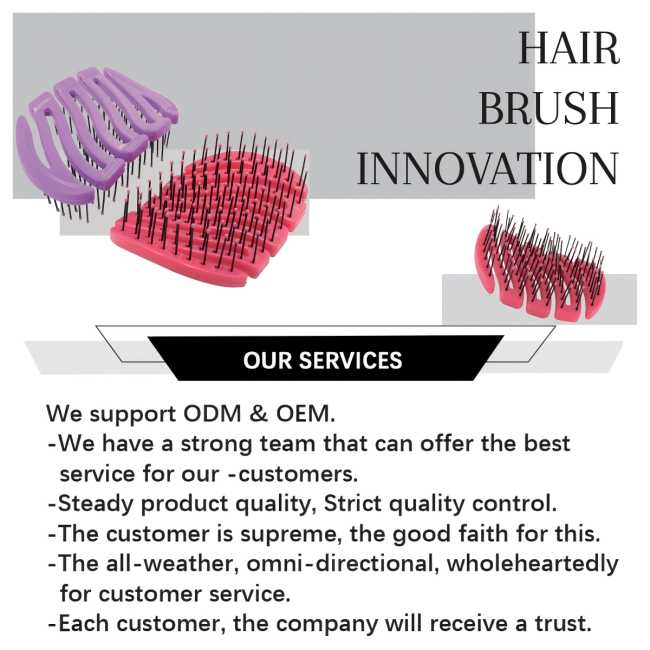 HAIR
BRUSH
INNOVATION

OUR SERVICES

We support ODM & OEM.
-We have a strong team that can offer the best service for our -customers.
-Steady product quality, Strict quality control.
-The customer is supreme, the good faith for this.
-The all-weather, omni-directional, wholeheartedly for customer service.
-Each customer, the company will receive a trust.